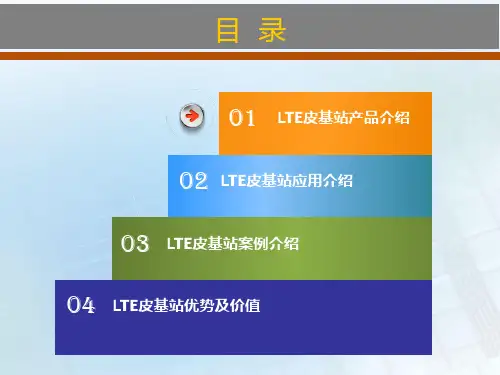 目 录

01 LTE皮基站产品介绍

02 LTE皮基站应用介绍

03 LTE皮基站案例介绍

04 LTE皮基站优势及价值